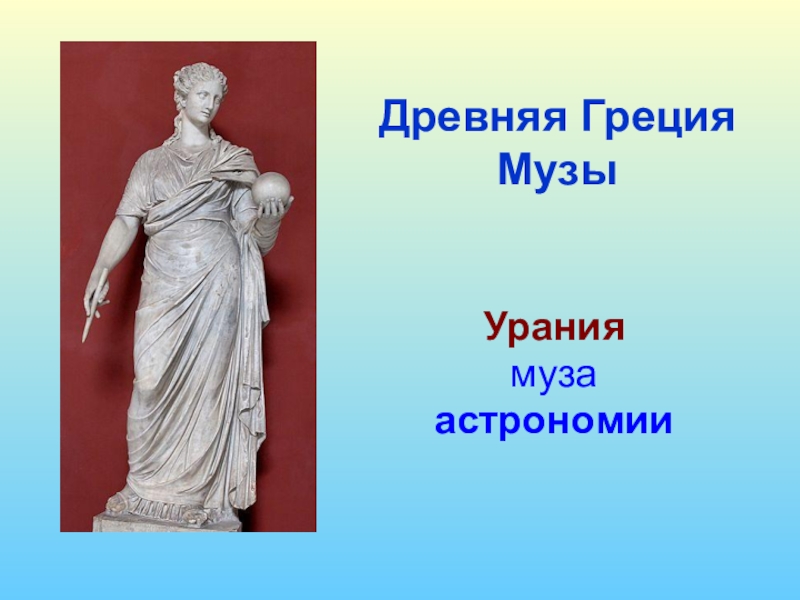 Древняя Греция
Музы

Урания
муза
астрономии